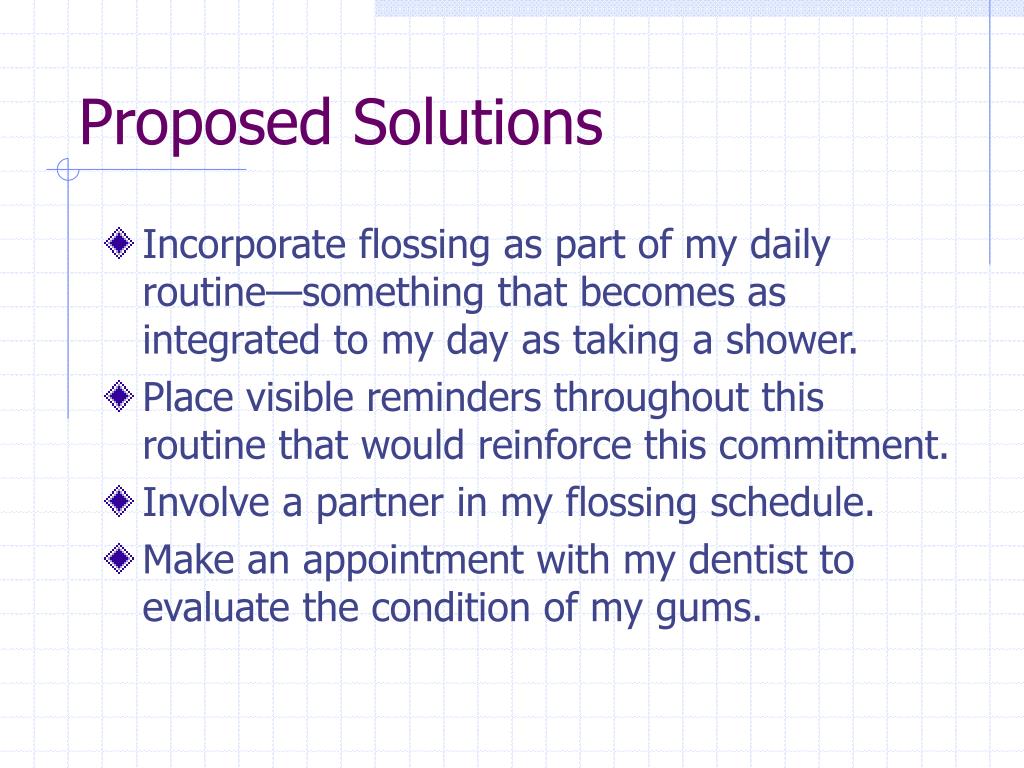 Proposed Solutions

Incorporate flossing as part of my daily routine—something that becomes as integrated to my day as taking a shower.

Place visible reminders throughout this routine that would reinforce this commitment.

Involve a partner in my flossing schedule.

Make an appointment with my dentist to evaluate the condition of my gums.